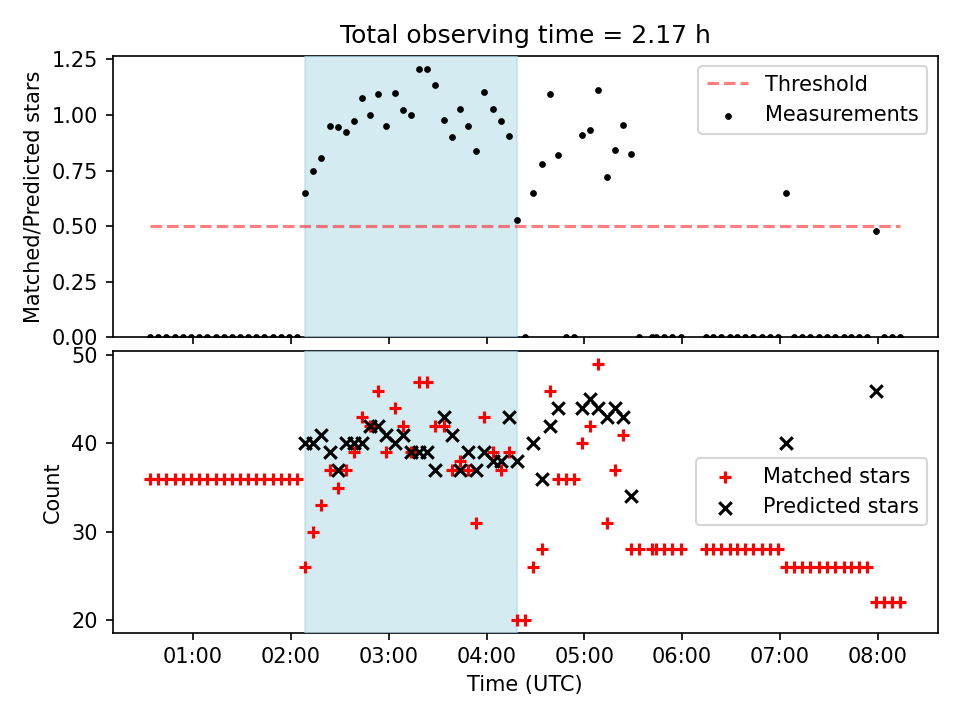 Total observing time = 2.17 h

Matched/Predicted stars

1.25
1.00
0.75
0.50
0.25
0.00

Threshold
Measurements

Count

50
40
30
20

Matched stars
Predicted stars

01:00 02:00 03:00 04:00 05:00 06:00 07:00 08:00

Time (UTC)